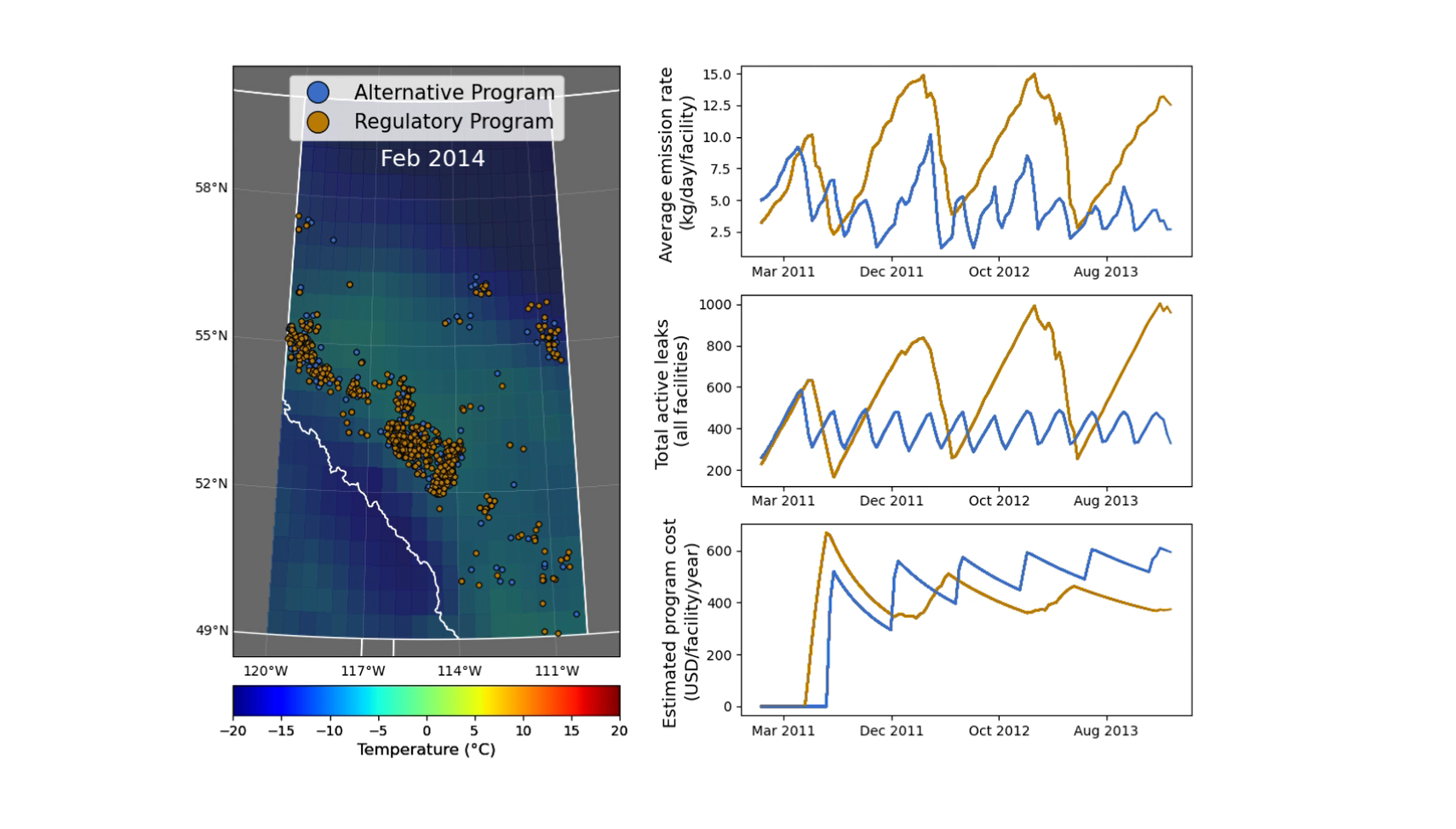 Alternative Program
Regulatory Program
Feb 2014

58°N
55°N
52°N
49°N
120°W 117°W 114°W 111°W

−20 −15 −10 −5 0 5 10 15 20
Temperature (°C)

Average emission rate (kg/day/facility)
15.0
12.5
10.0
7.5
5.0
2.5
Mar 2011 Dec 2011 Oct 2012 Aug 2013

Total active leaks (all facilities)
1000
800
600
400
200
Mar 2011 Dec 2011 Oct 2012 Aug 2013

Estimated program cost (USD/facility/year)
600
400
200
0
Mar 2011 Dec 2011 Oct 2012 Aug 2013